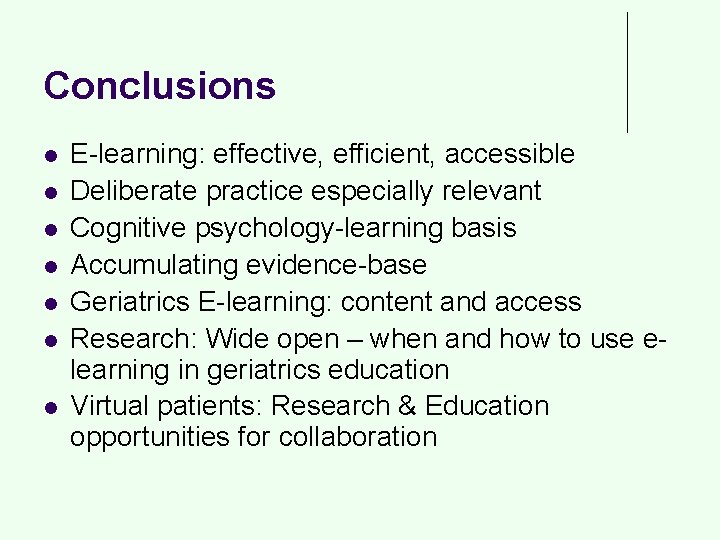 Conclusions

- E-learning: effective, efficient, accessible
- Deliberate practice especially relevant
- Cognitive psychology-learning basis
- Accumulating evidence-base
- Geriatrics E-learning: content and access
- Research: Wide open – when and how to use e-learning in geriatrics education
- Virtual patients: Research & Education opportunities for collaboration